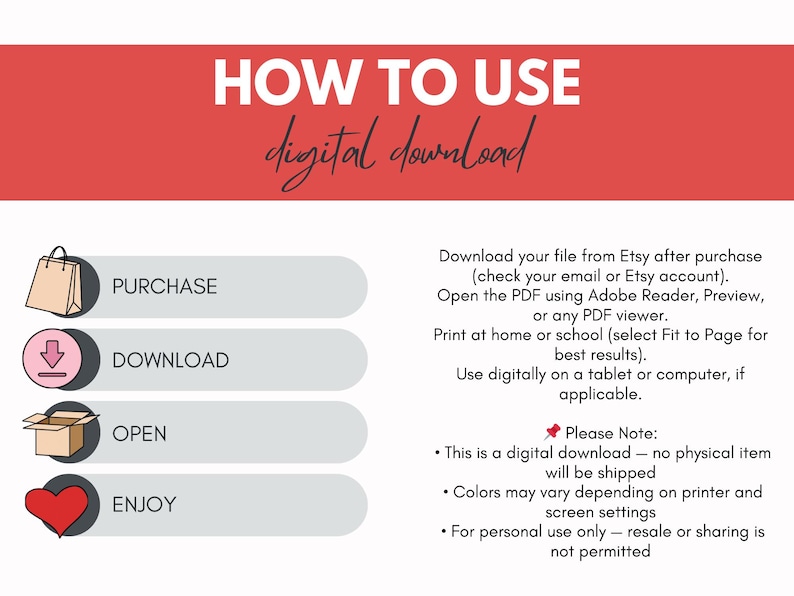 HOW TO USE
digital download

PURCHASE

DOWNLOAD

OPEN

ENJOY

Download your file from Etsy after purchase (check your email or Etsy account).
Open the PDF using Adobe Reader, Preview, or any PDF viewer.
Print at home or school (select Fit to Page for best results).
Use digitally on a tablet or computer, if applicable.

📌 Please Note:
• This is a digital download — no physical item will be shipped
• Colors may vary depending on printer and screen settings
• For personal use only — resale or sharing is not permitted